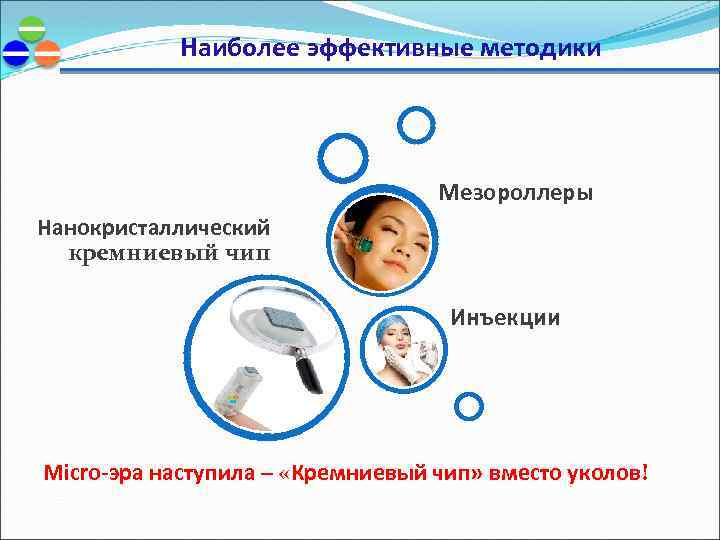 Наиболее эффективные методики

Мезороллеры

Нанокристаллический кремниевый чип

Инъекции

Micro-эра наступила – «Кремниевый чип» вместо уколов!